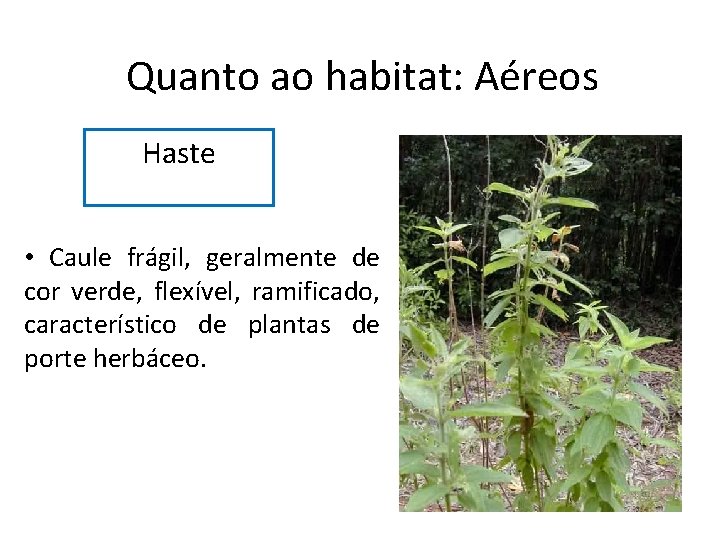 Quanto ao habitat: Aéreos

Haste

• Caule frágil, geralmente de cor verde, flexível, ramificado, característico de plantas de porte herbáceo.